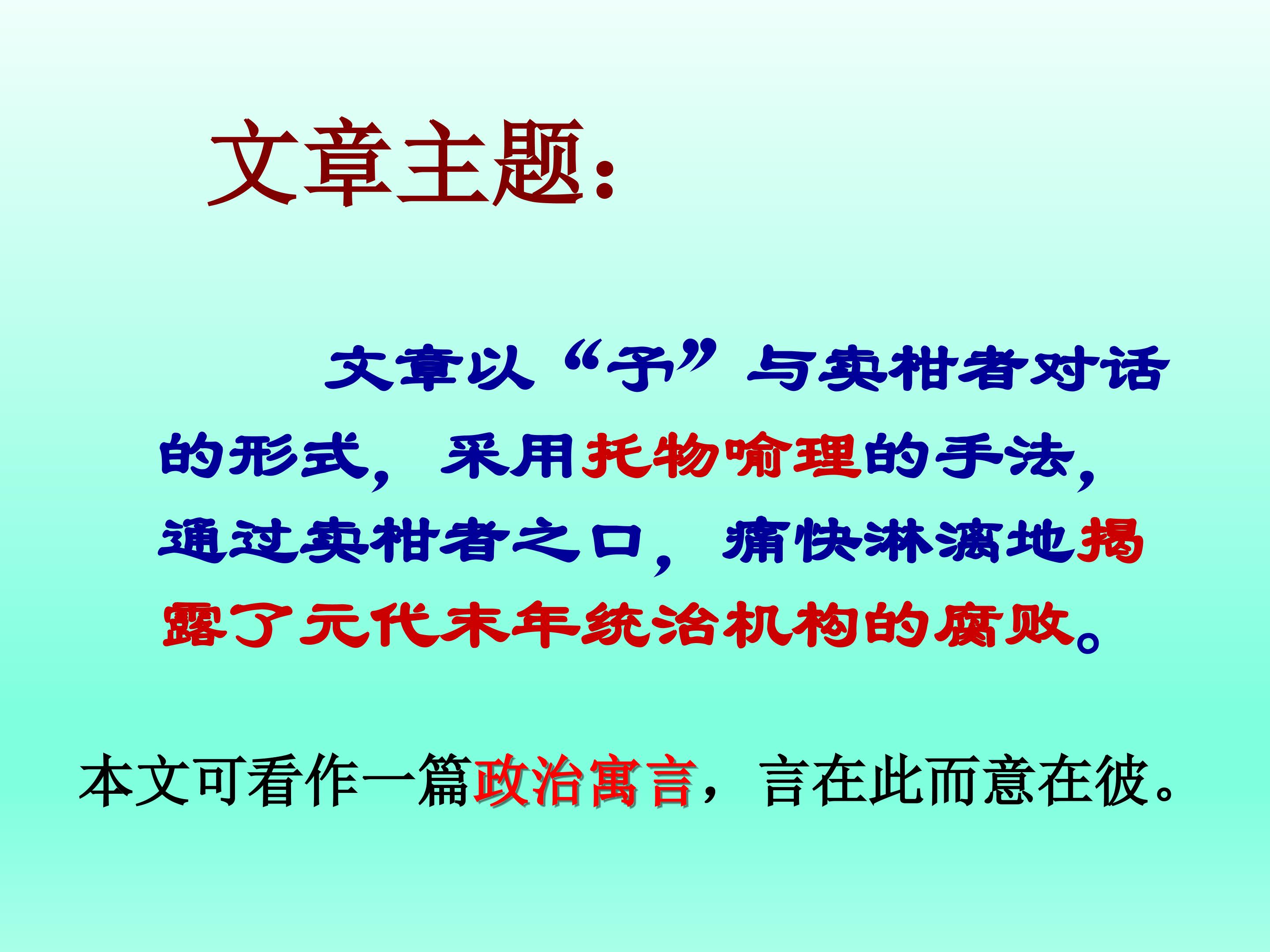 文章主题：

文章以“予”与卖柑者对话的形式，采用托物喻理的手法，通过卖柑者之口，痛快淋漓地揭露了元代末年统治机构的腐败。

本文可看作一篇政治寓言，言在此而意在彼。